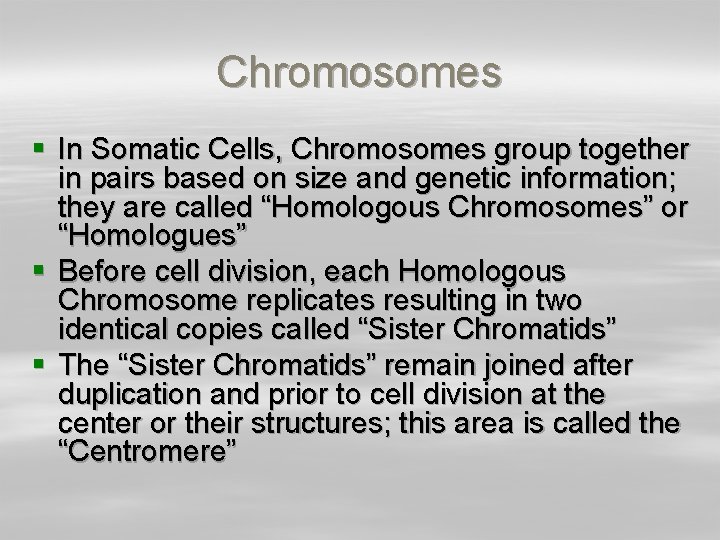 Chromosomes

▪ In Somatic Cells, Chromosomes group together in pairs based on size and genetic information; they are called “Homologous Chromosomes” or “Homologues”

▪ Before cell division, each Homologous Chromosome replicates resulting in two identical copies called “Sister Chromatids”

▪ The “Sister Chromatids” remain joined after duplication and prior to cell division at the center or their structures; this area is called the “Centromere”